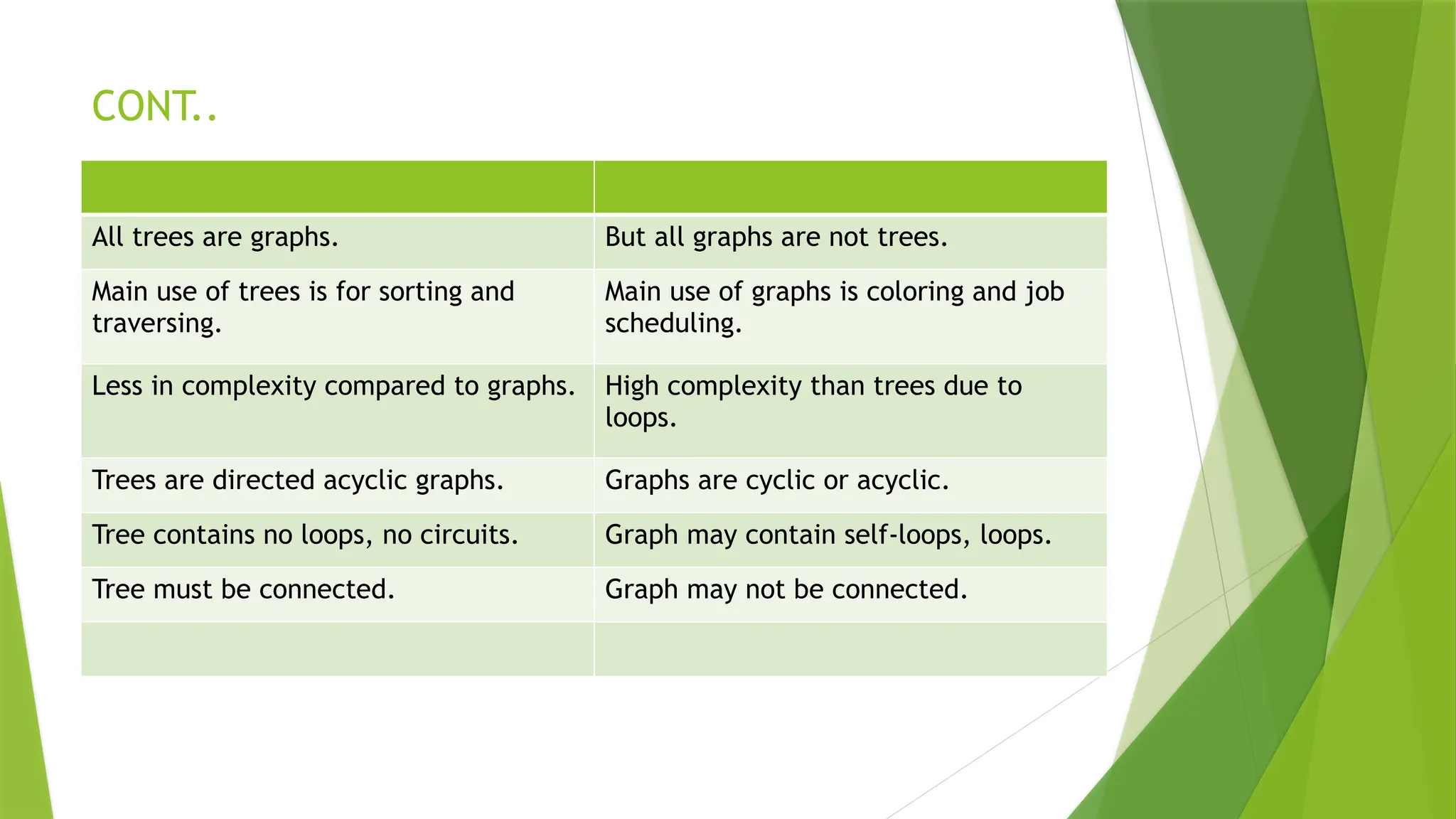 CONT..

| | |
|---|---|
| All trees are graphs. | But all graphs are not trees. |
| Main use of trees is for sorting and traversing. | Main use of graphs is coloring and job scheduling. |
| Less in complexity compared to graphs. | High complexity than trees due to loops. |
| Trees are directed acyclic graphs. | Graphs are cyclic or acyclic. |
| Tree contains no loops, no circuits. | Graph may contain self-loops, loops. |
| Tree must be connected. | Graph may not be connected. |
| | |